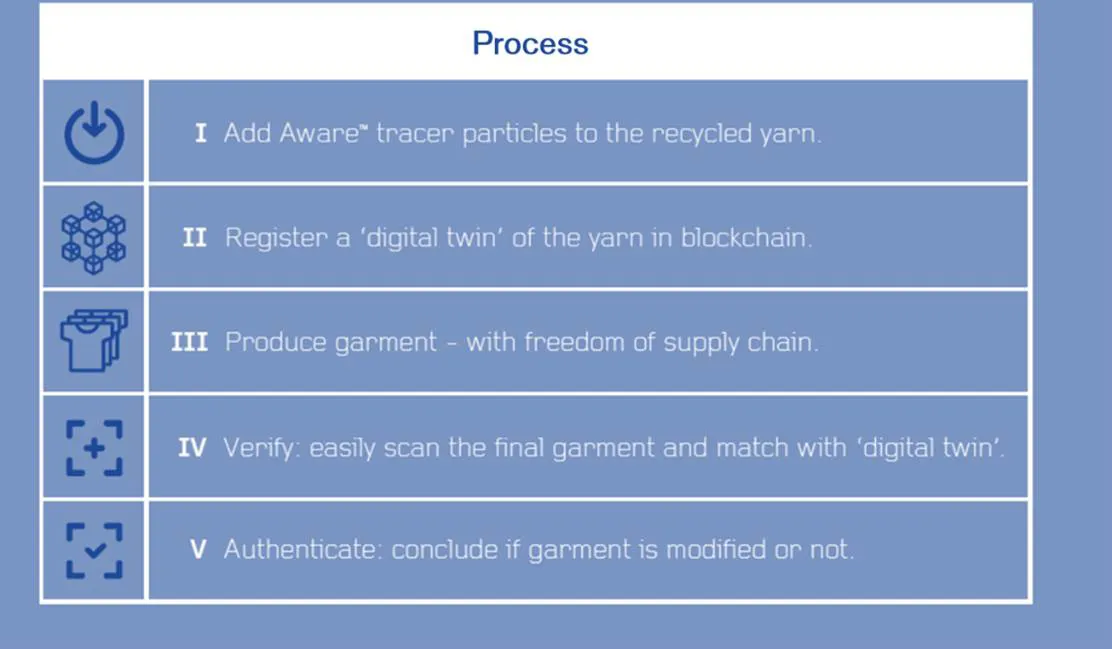 Process

I Add Aware™ tracer particles to the recycled yarn.

II Register a 'digital twin' of the yarn in blockchain.

III Produce garment - with freedom of supply chain.

IV Verify: easily scan the final garment and match with 'digital twin'.

V Authenticate: conclude if garment is modified or not.